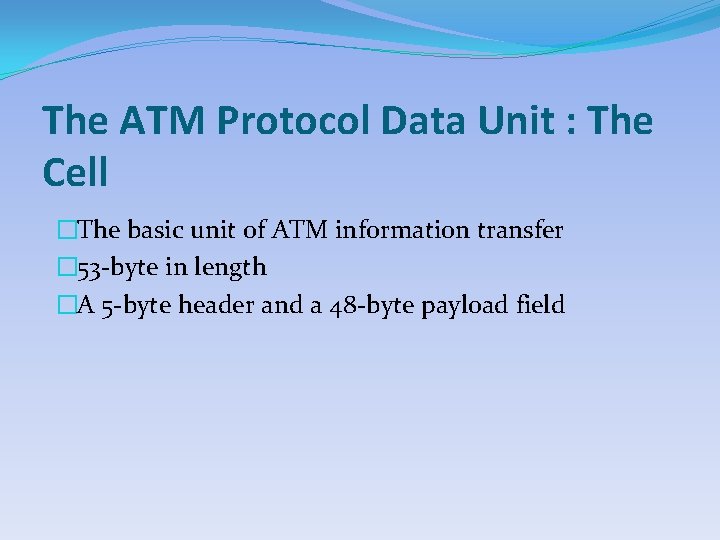 The ATM Protocol Data Unit : The Cell

□The basic unit of ATM information transfer
□53-byte in length
□A 5-byte header and a 48-byte payload field